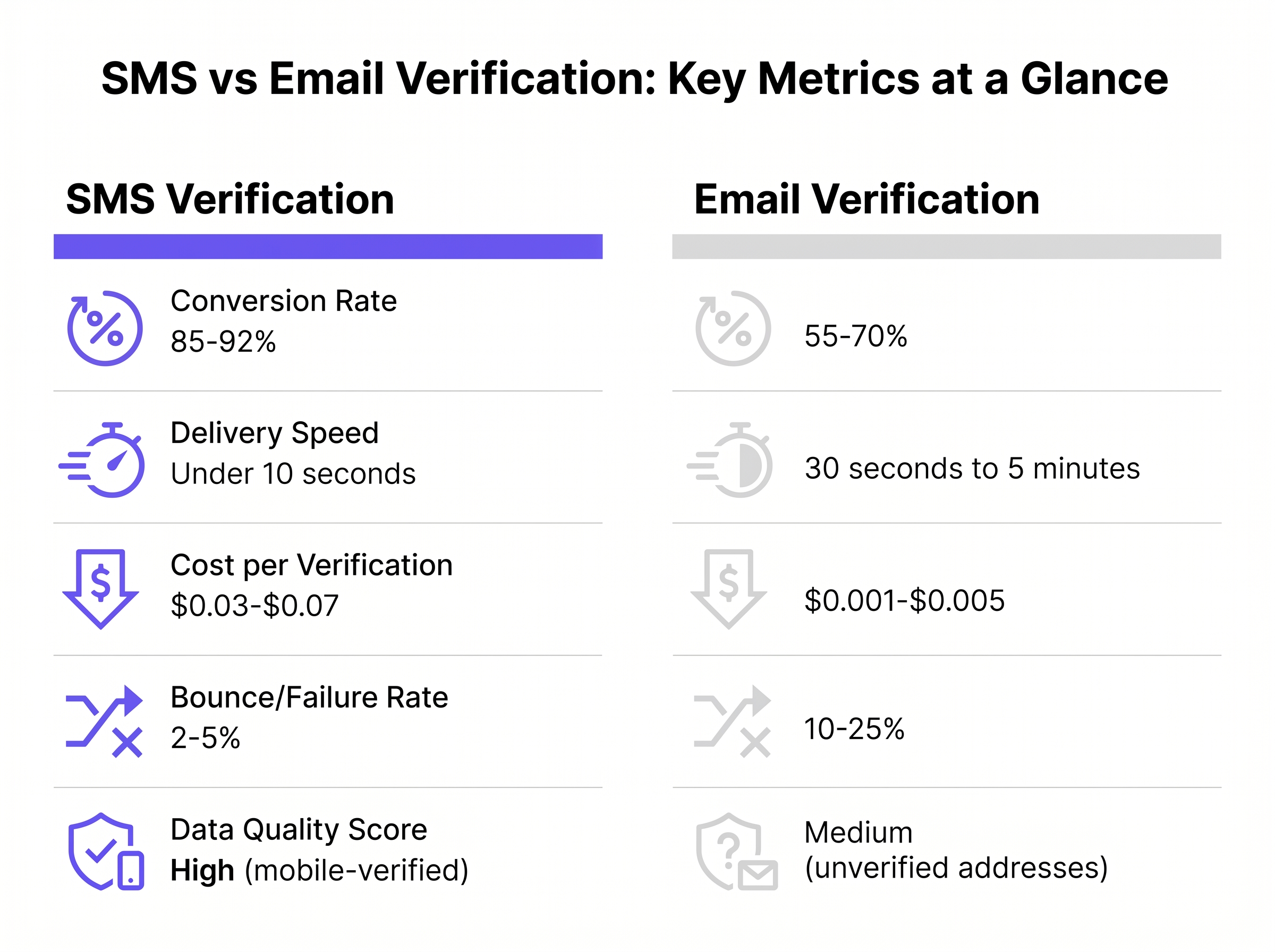 SMS vs Email Verification: Key Metrics at a Glance

SMS Verification

Conversion Rate
85-92%

Delivery Speed
Under 10 seconds

Cost per Verification
\$0.03-\$0.07

Bounce/Failure Rate
2-5%

Data Quality Score
High (mobile-verified)

Email Verification

55-70%

30 seconds to 5 minutes

\$0.001-\$0.005

10-25%

Medium
(unverified addresses)